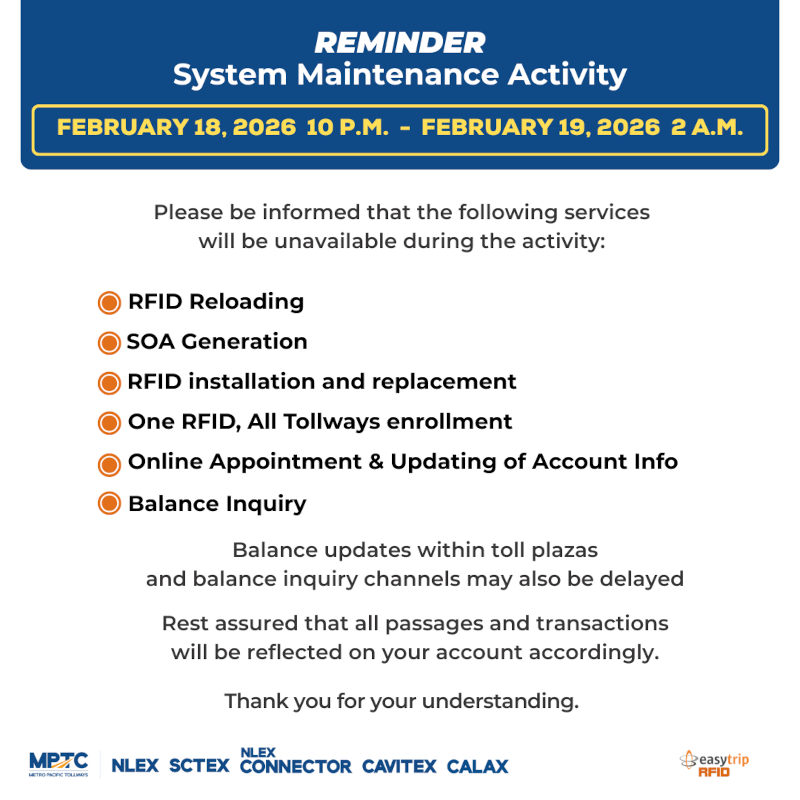 REMINDER
System Maintenance Activity

FEBRUARY 18, 2026 10 P.M. - FEBRUARY 19, 2026 2 A.M.

Please be informed that the following services will be unavailable during the activity:

RFID Reloading
SOA Generation
RFID installation and replacement
One RFID, All Tollways enrollment
Online Appointment & Updating of Account Info
Balance Inquiry

Balance updates within toll plazas and balance inquiry channels may also be delayed

Rest assured that all passages and transactions will be reflected on your account accordingly.

Thank you for your understanding.

MPTC METRO PACIFIC TOLLWAYS NLEX SCTEX NLEX CONNECTOR CAVITEX CALAX

easytrip RFID